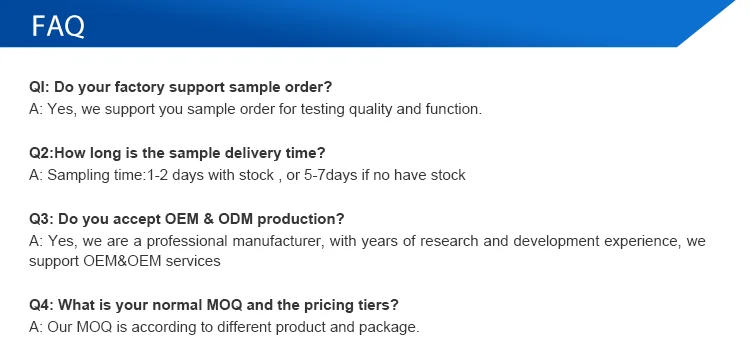 FAQ

QI: Do your factory support sample order?
A: Yes, we support you sample order for testing quality and function.

Q2:How long is the sample delivery time?
A: Sampling time:1-2 days with stock , or 5-7days if no have stock

Q3: Do you accept OEM & ODM production?
A: Yes, we are a professional manufacturer, with years of research and development experience, we support OEM&OEM services

Q4: What is your normal MOQ and the pricing tiers?
A: Our MOQ is according to different product and package.